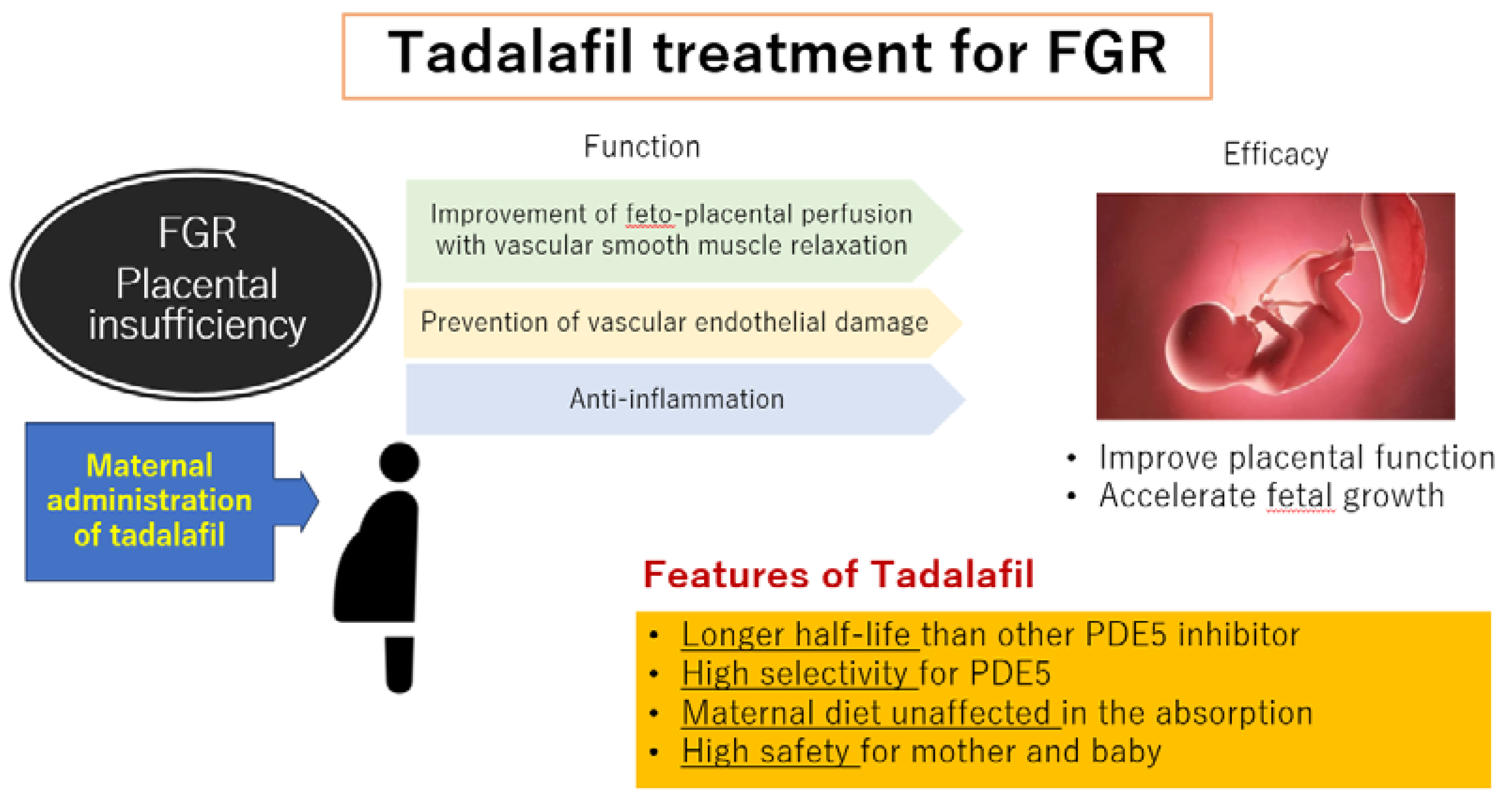 Tadalafil treatment for FGR

FGR
Placental insufficiency

Maternal administration of tadalafil

Function

Improvement of feto-placental perfusion with vascular smooth muscle relaxation

Prevention of vascular endothelial damage

Anti-inflammation

Efficacy

• Improve placental function
• Accelerate fetal growth

Features of Tadalafil

• Longer half-life than other PDE5 inhibitor
• High selectivity for PDE5
• Maternal diet unaffected in the absorption
• High safety for mother and baby